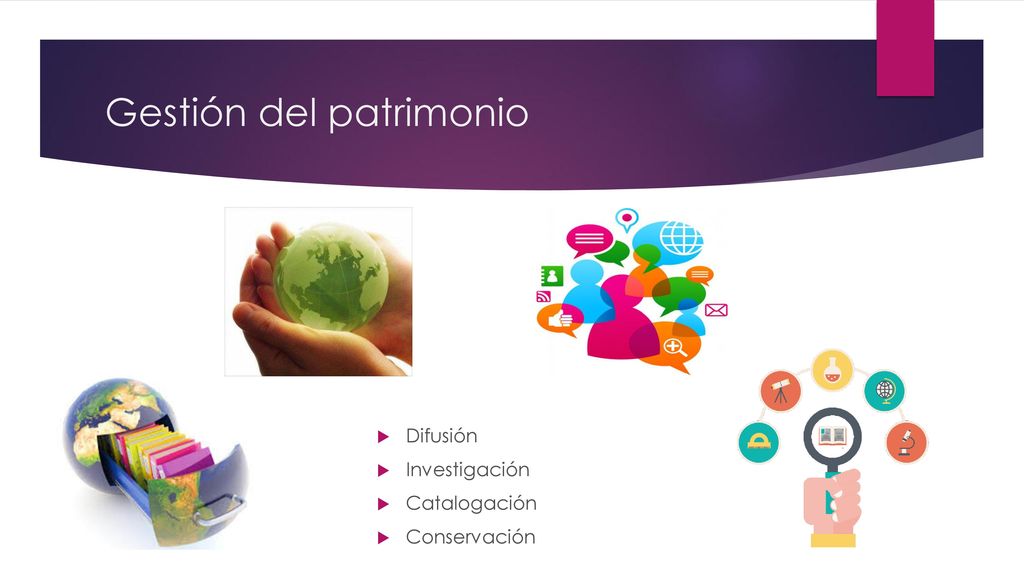 Gestión del patrimonio

Difusión
Investigación
Catalogación
Conservación